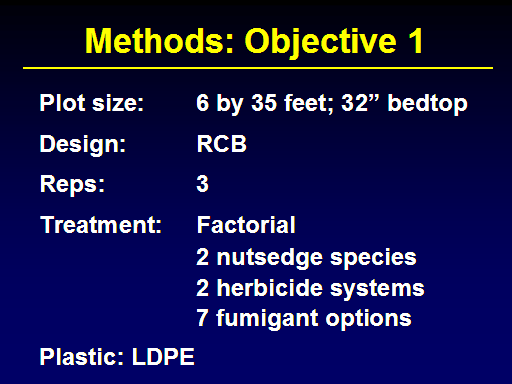 Methods: Objective 1

Plot size: 6 by 35 feet; 32” bedtop

Design: RCB

Reps: 3

Treatment: Factorial
2 nutsedge species
2 herbicide systems
7 fumigant options

Plastic: LDPE